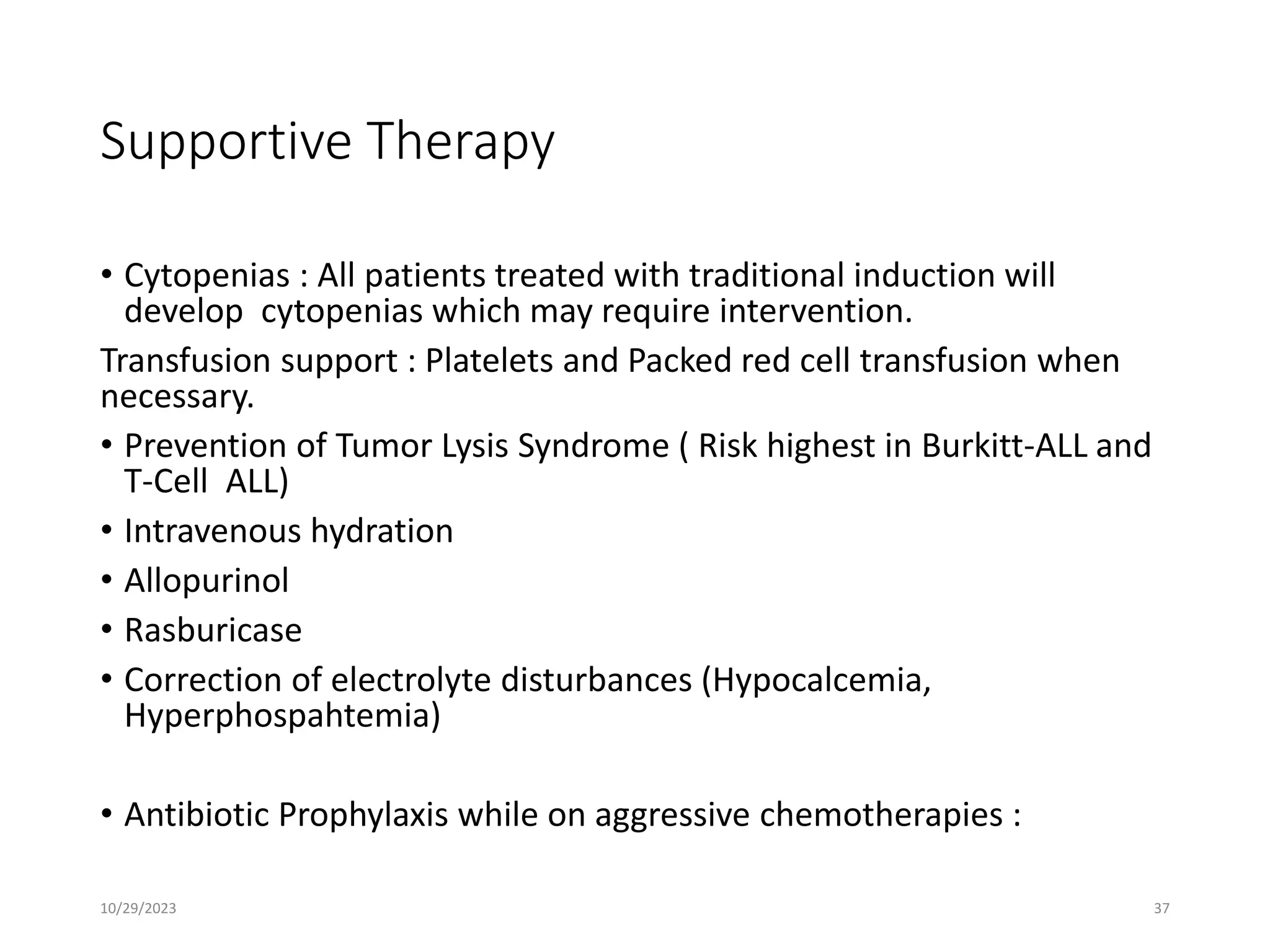 Supportive Therapy

• Cytopenias : All patients treated with traditional induction will develop cytopenias which may require intervention.

Transfusion support : Platelets and Packed red cell transfusion when necessary.

• Prevention of Tumor Lysis Syndrome ( Risk highest in Burkitt-ALL and T-Cell ALL)

• Intravenous hydration

• Allopurinol

• Rasburicase

• Correction of electrolyte disturbances (Hypocalcemia, Hyperphospahtemia)

• Antibiotic Prophylaxis while on aggressive chemotherapies :

10/29/2023

37